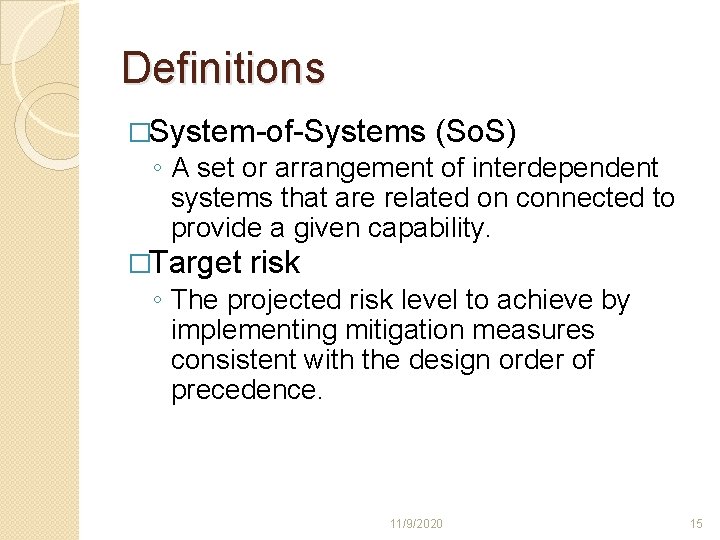 Definitions

□System-of-Systems (SoS)

◦ A set or arrangement of interdependent systems that are related on connected to provide a given capability.

□Target risk

◦ The projected risk level to achieve by implementing mitigation measures consistent with the design order of precedence.

11/9/2020

15